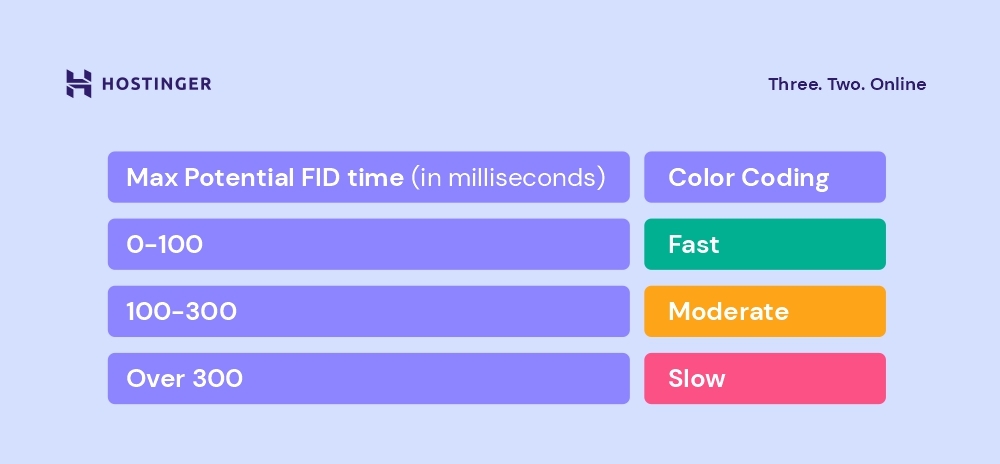 HOSTINGER

Three. Two. Online

| Max Potential FID time (in milliseconds) | Color Coding |
|---|---|
| 0-100 | Fast |
| 100-300 | Moderate |
| Over 300 | Slow |